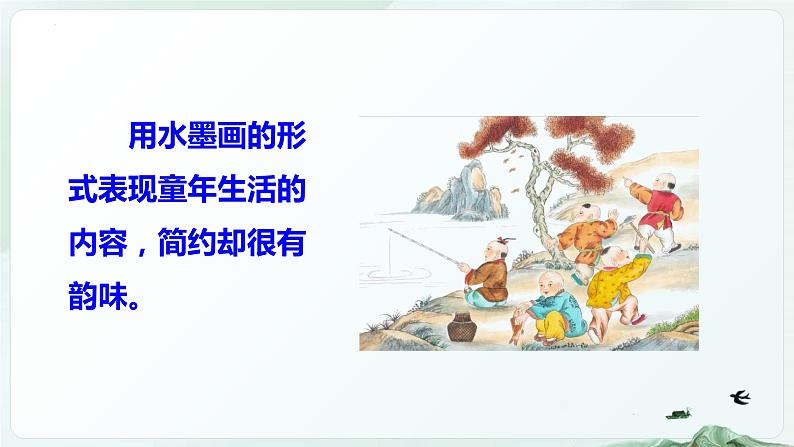 用水墨画的形式表现童年生活的内容，简约却很有韵味。